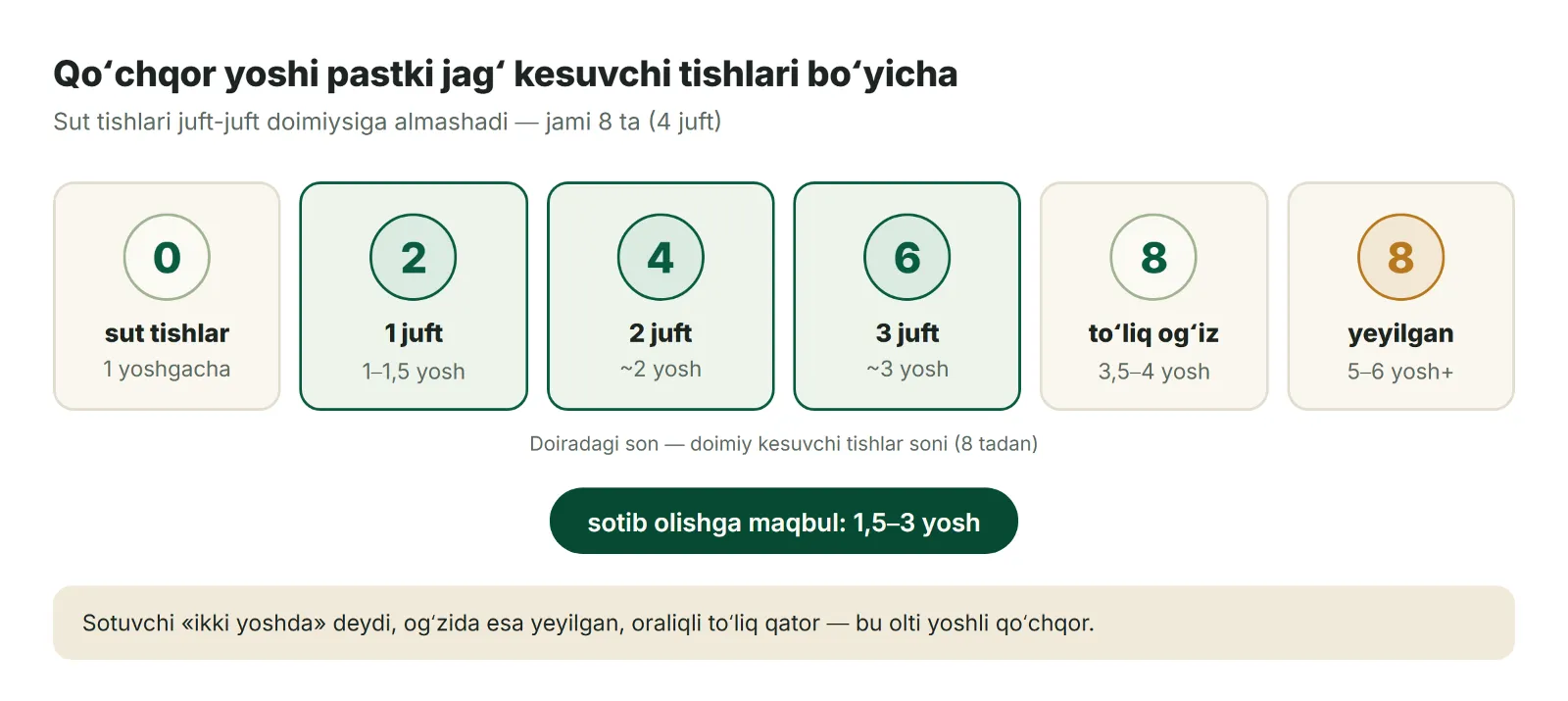 Qoʻchqor yoshi pastki jagʻ kesuvchi tishlari boʻyicha

Sut tishlari juft-juft doimiysiga almashadi — jami 8 ta (4 juft)

0
sut tishlar
1 yoshgacha

2
1 juft
1–1,5 yosh

4
2 juft
~2 yosh

6
3 juft
~3 yosh

8
toʻliq ogʻiz
3,5–4 yosh

8
yeyilgan
5–6 yosh+

Doiradagi son — doimiy kesuvchi tishlar soni (8 tadan)

sotib olishga maqbul: 1,5–3 yosh

Sotuvchi «ikki yoshda» deydi, ogʻzida esa yeyilgan, oraliqli toʻliq qator — bu olti yoshli qoʻchqor.